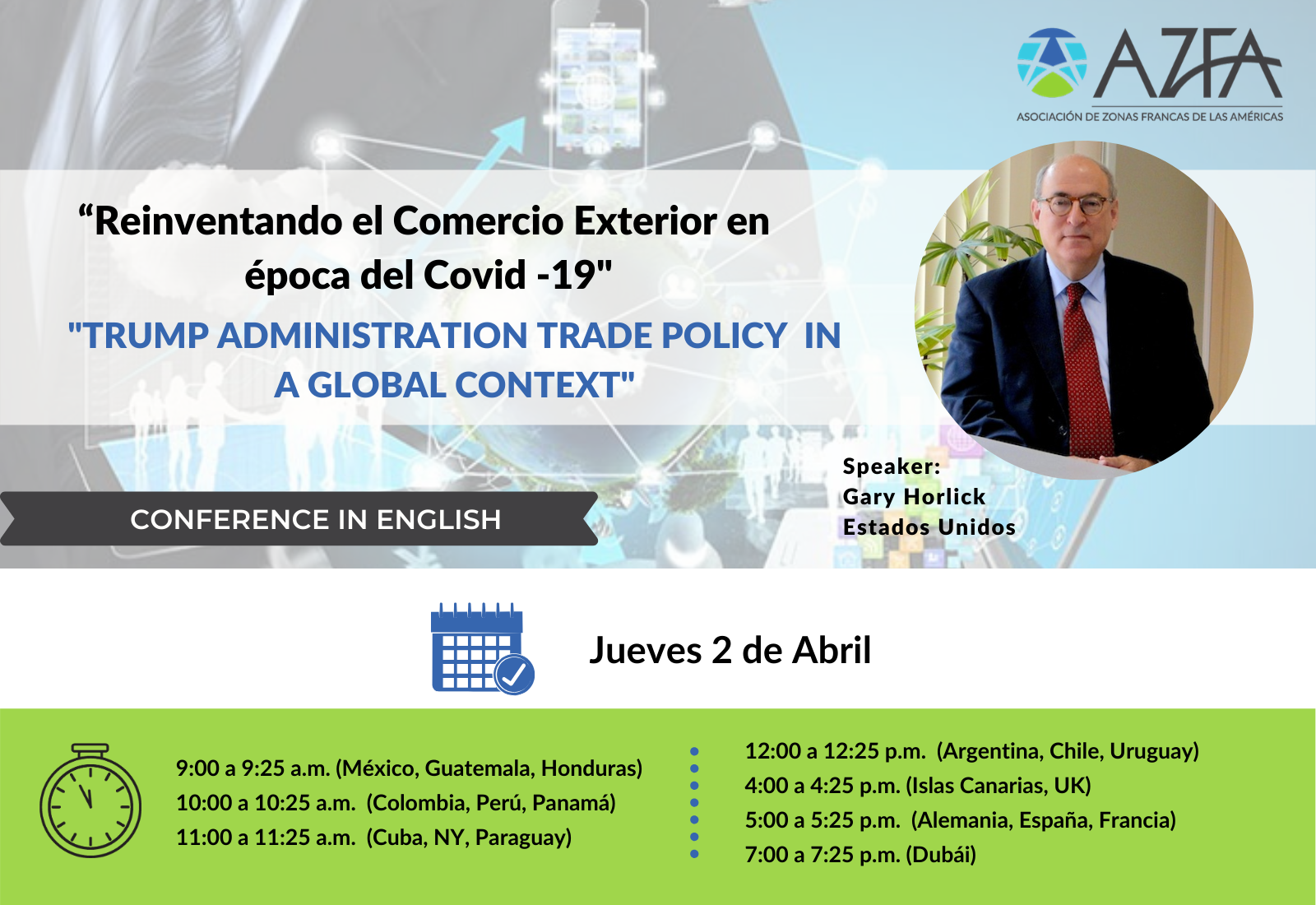 AZFA
ASOCIACIÓN DE ZONAS FRANCAS DE LAS AMÉRICAS

“Reinventando el Comercio Exterior en época del Covid -19"

"TRUMP ADMINISTRATION TRADE POLICY IN A GLOBAL CONTEXT"

CONFERENCE IN ENGLISH

Speaker:
Gary Horlick
Estados Unidos

Jueves 2 de Abril

9:00 a 9:25 a.m. (México, Guatemala, Honduras)
10:00 a 10:25 a.m. (Colombia, Perú, Panamá)
11:00 a 11:25 a.m. (Cuba, NY, Paraguay)

12:00 a 12:25 p.m. (Argentina, Chile, Uruguay)
4:00 a 4:25 p.m. (Islas Canarias, UK)
5:00 a 5:25 p.m. (Alemania, España, Francia)
7:00 a 7:25 p.m. (Dubái)